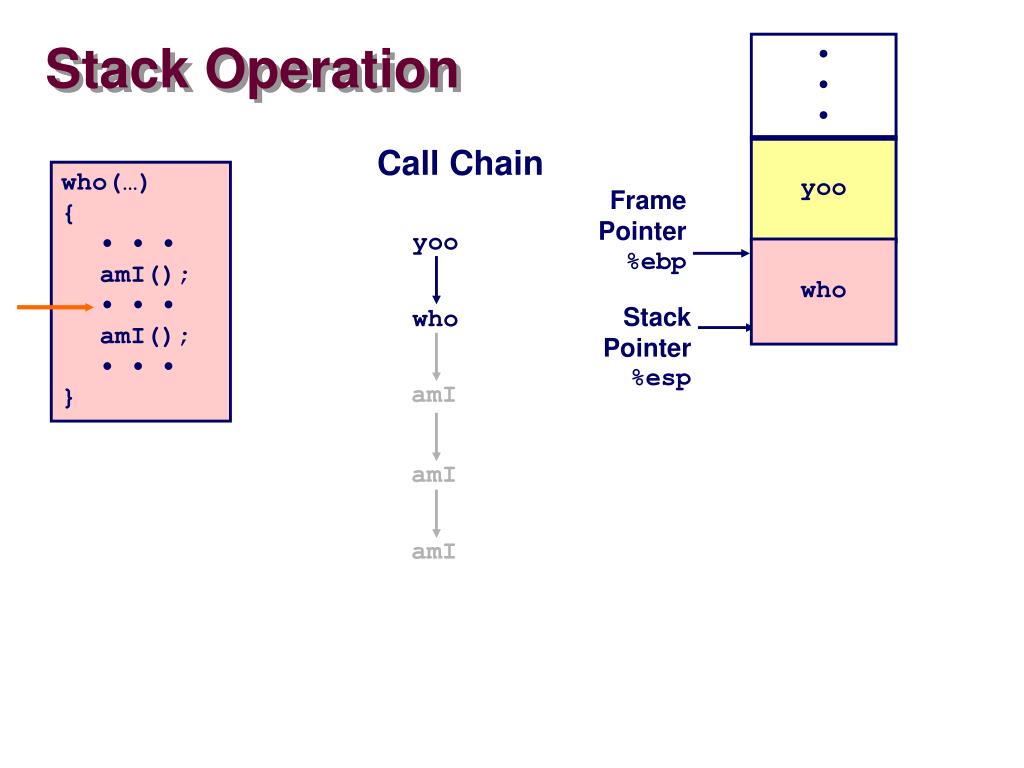 Stack Operation

who(…)
{
• • •
amI();
• • •
amI();
• • •
}

Call Chain

yoo
who
amI
amI
amI

Frame Pointer %ebp

Stack Pointer %esp

•
•
•

yoo

who